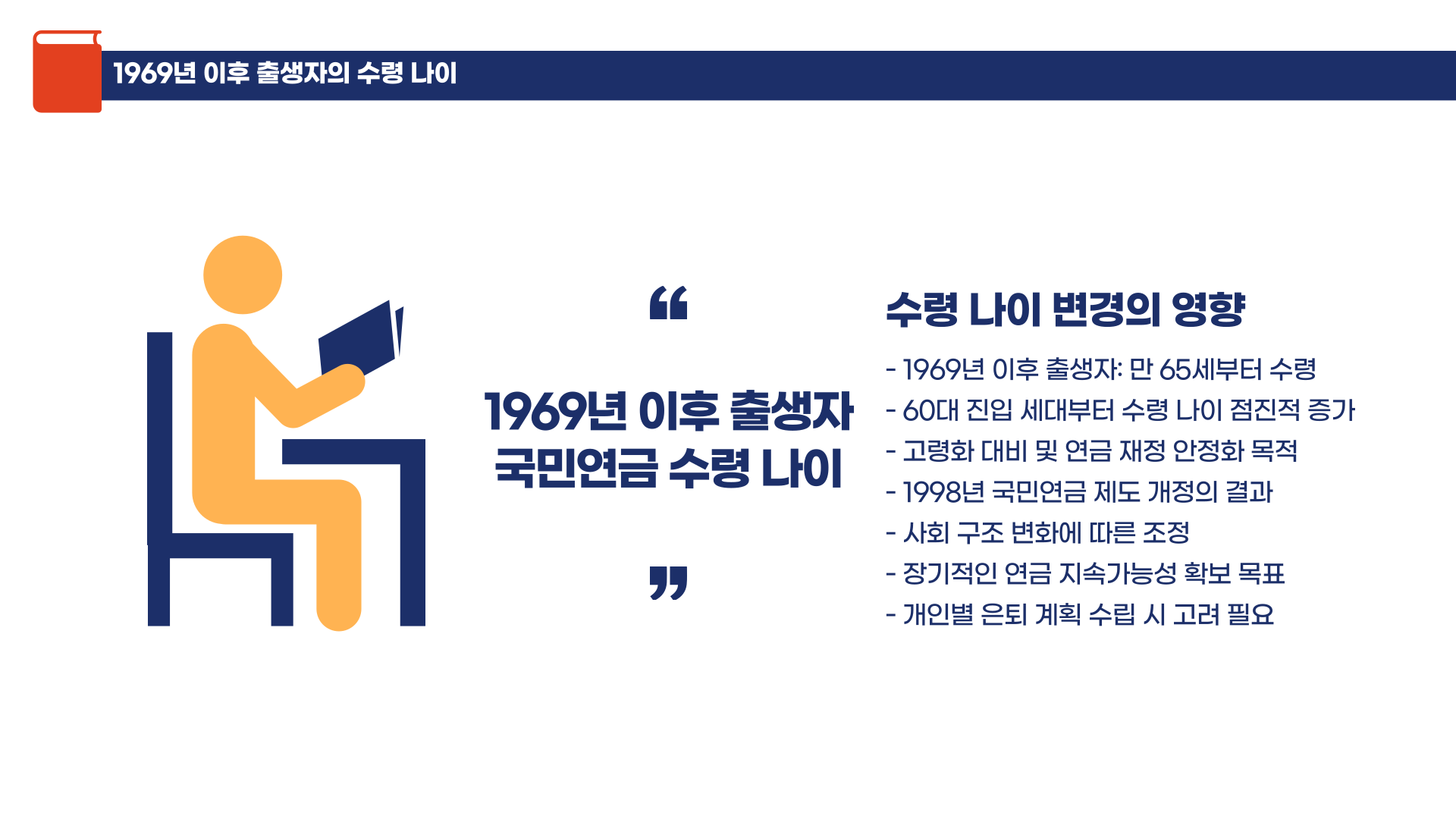 1969년 이후 출생자의 수령 나이

“

1969년 이후 출생자 국민연금 수령 나이

”

수령 나이 변경의 영향

- 1969년 이후 출생자: 만 65세부터 수령
- 60대 진입 세대부터 수령 나이 점진적 증가
- 고령화 대비 및 연금 재정 안정화 목적
- 1998년 국민연금 제도 개정의 결과
- 사회 구조 변화에 따른 조정
- 장기적인 연금 지속가능성 확보 목표
- 개인별 은퇴 계획 수립 시 고려 필요